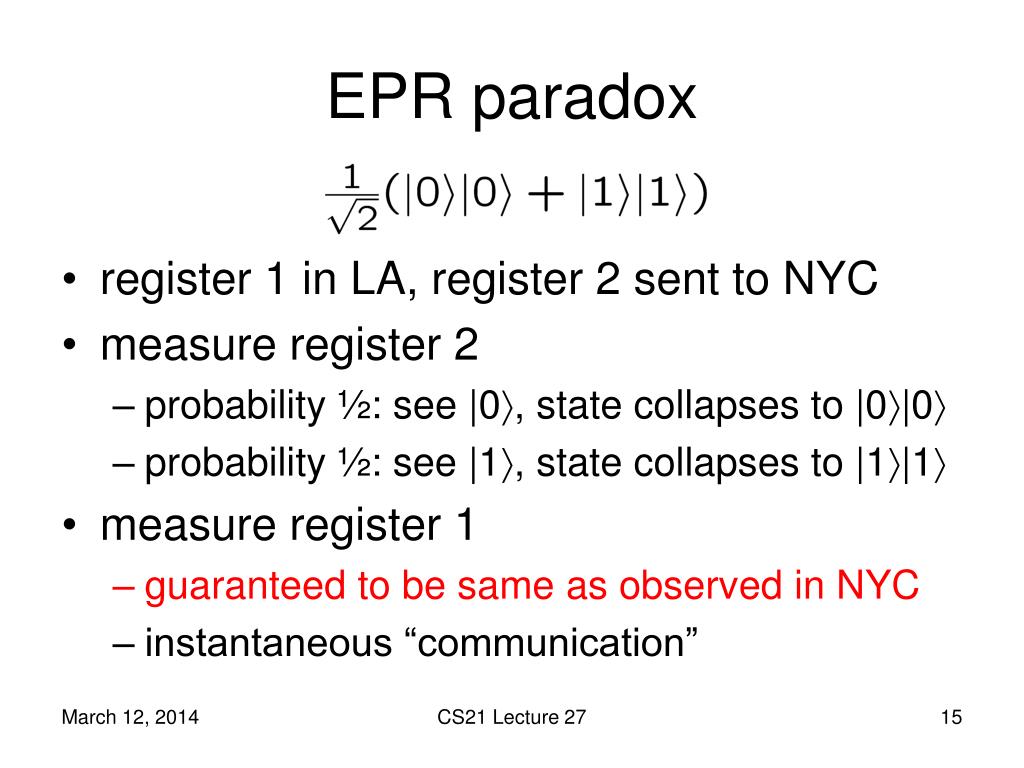 EPR paradox

$\frac{1}{\sqrt{2}}(|0\rangle|0\rangle + |1\rangle|1\rangle)$

• register 1 in LA, register 2 sent to NYC
• measure register 2
– probability ½: see $|0\rangle$, state collapses to $|0\rangle|0\rangle$
– probability ½: see $|1\rangle$, state collapses to $|1\rangle|1\rangle$
• measure register 1
– guaranteed to be same as observed in NYC
– instantaneous “communication”

March 12, 2014
CS21 Lecture 27
15